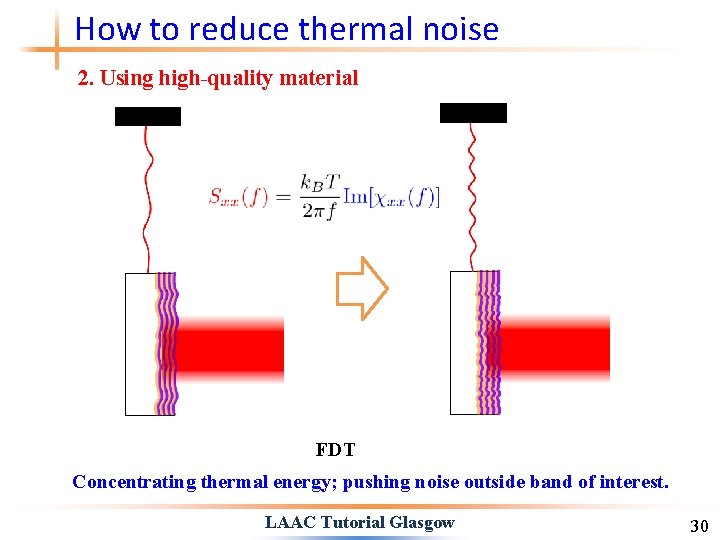 How to reduce thermal noise

2. Using high-quality material

$S_{xx}(f) = \frac{k_B T}{2\pi f} \mathrm{Im}[\chi_{xx}(f)]$

FDT

Concentrating thermal energy; pushing noise outside band of interest.

LAAC Tutorial Glasgow

30